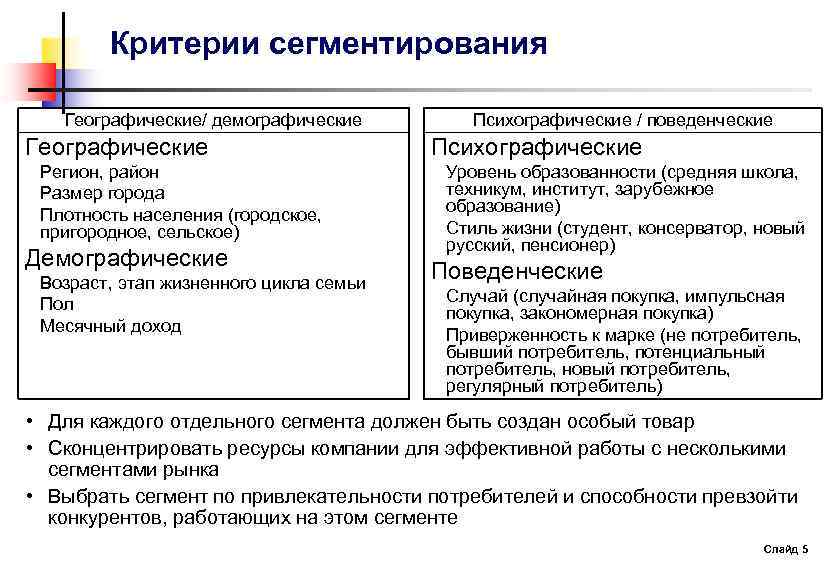 Критерии сегментирования

Географические/ демографические

Географические

Регион, район

Размер города

Плотность населения (городское, пригородное, сельское)

Демографические

Возраст, этап жизненного цикла семьи

Пол

Месячный доход

Психографические / поведенческие

Психографические

Уровень образованности (средняя школа, техникум, институт, зарубежное образование)

Стиль жизни (студент, консерватор, новый русский, пенсионер)

Поведенческие

Случай (случайная покупка, импульсная покупка, закономерная покупка)

Приверженность к марке (не потребитель, бывший потребитель, потенциальный потребитель, новый потребитель, регулярный потребитель)

• Для каждого отдельного сегмента должен быть создан особый товар

• Сконцентрировать ресурсы компании для эффективной работы с несколькими сегментами рынка

• Выбрать сегмент по привлекательности потребителей и способности превзойти конкурентов, работающих на этом сегменте

Слайд 5